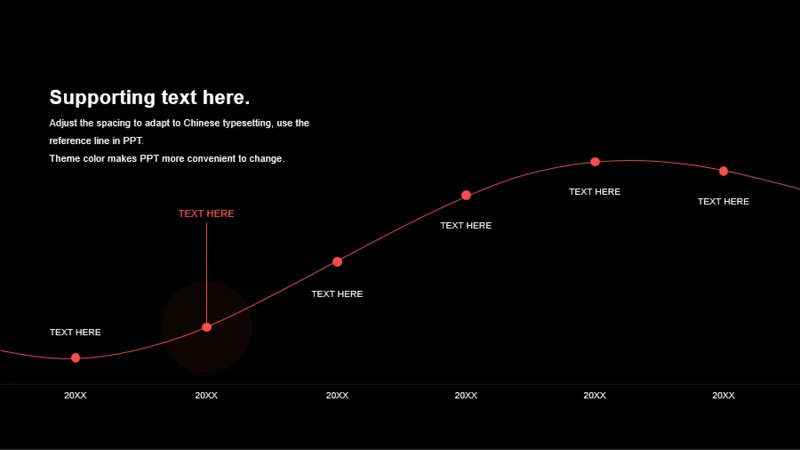 Supporting text here.

Adjust the spacing to adapt to Chinese typesetting, use the reference line in PPT.
Theme color makes PPT more convenient to change.

TEXT HERE

TEXT HERE

TEXT HERE

TEXT HERE

TEXT HERE

TEXT HERE

20XX 20XX 20XX 20XX 20XX 20XX